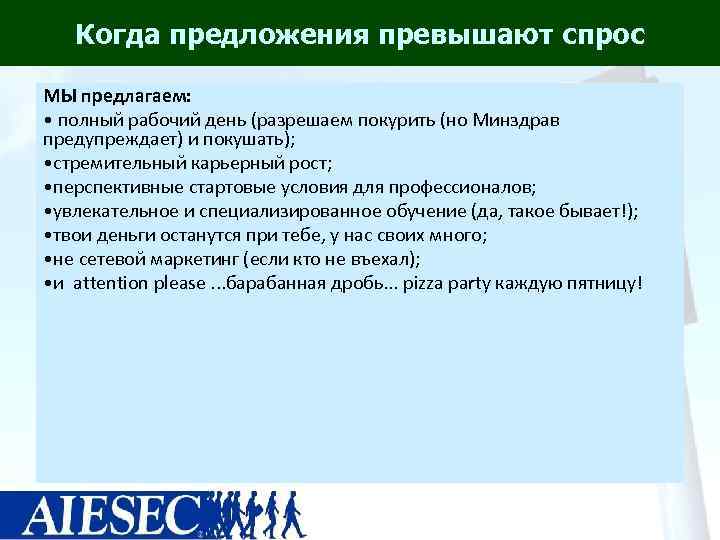 Когда предложения превышают спрос

МЫ предлагаем:
• полный рабочий день (разрешаем покурить (но Минздрав предупреждает) и покушать);
•стремительный карьерный рост;
•перспективные стартовые условия для профессионалов;
•увлекательное и специализированное обучение (да, такое бывает!);
•твои деньги останутся при тебе, у нас своих много;
•не сетевой маркетинг (если кто не въехал);
•и attention please ...барабанная дробь... pizza party каждую пятницу!

AIESEC